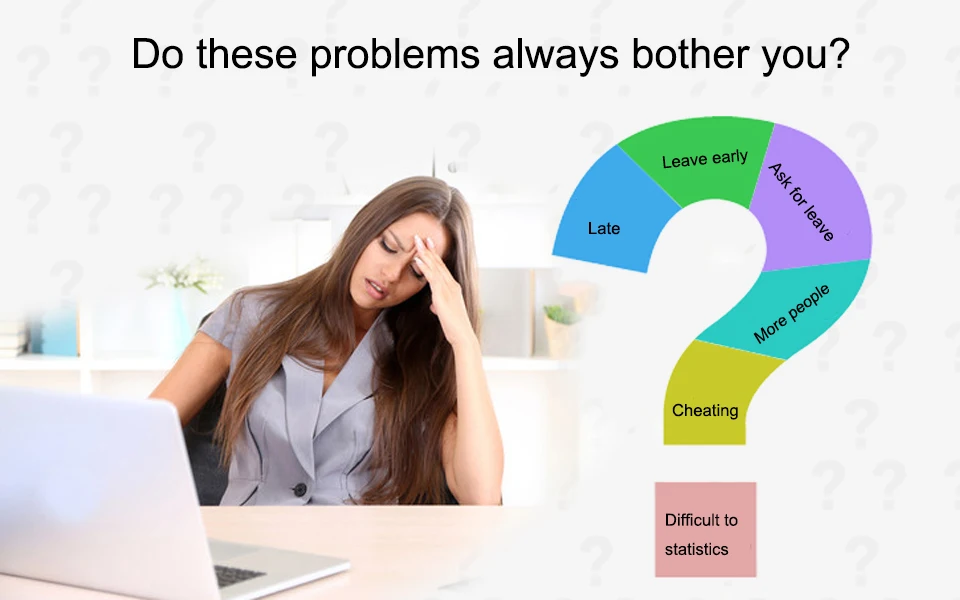 Do these problems always bother you?

Late

Leave early

Ask for leave

More people

Cheating

Difficult to statistics